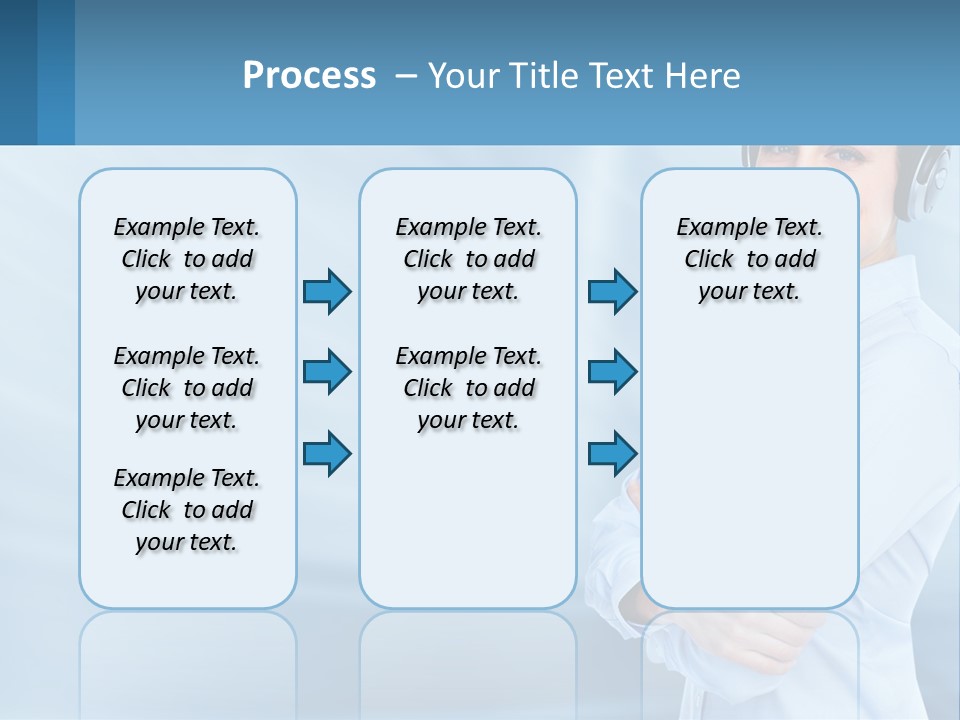 Process – Your Title Text Here

Example Text. Click to add your text.

Example Text. Click to add your text.

Example Text. Click to add your text.

Example Text. Click to add your text.

Example Text. Click to add your text.

Example Text. Click to add your text.